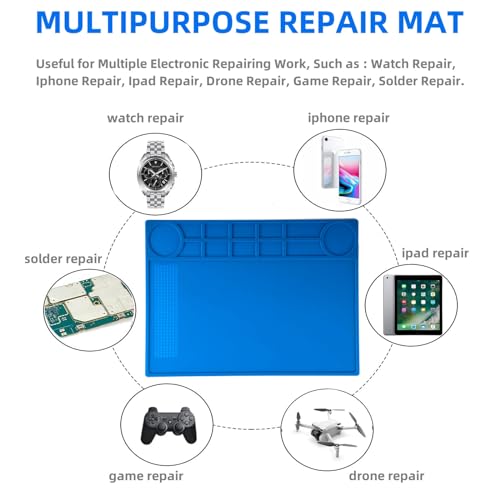 MULTIPURPOSE REPAIR MAT

Useful for Multiple Electronic Repairing Work, Such as : Watch Repair, Iphone Repair, Ipad Repair, Drone Repair, Game Repair, Solder Repair.

watch repair

iphone repair

solder repair

ipad repair

game repair

drone repair